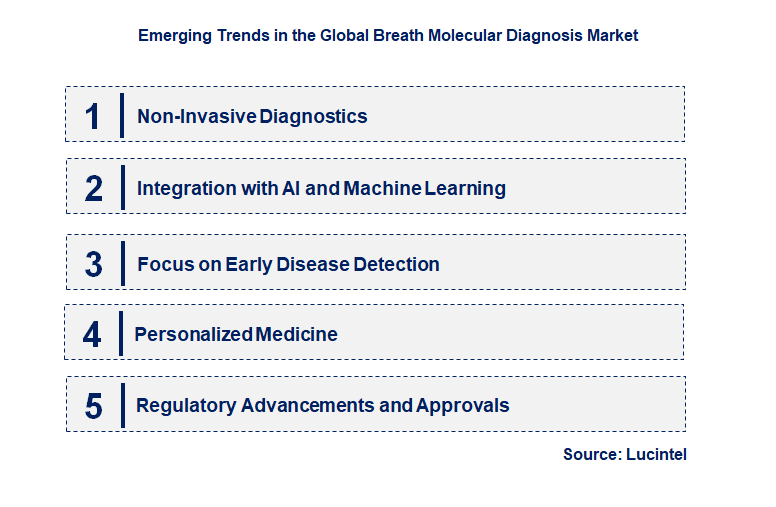 Emerging Trends in the Global Breath Molecular Diagnosis Market

1 Non-Invasive Diagnostics

2 Integration with AI and Machine Learning

3 Focus on Early Disease Detection

4 Personalized Medicine

5 Regulatory Advancements and Approvals

Source: Lucintel